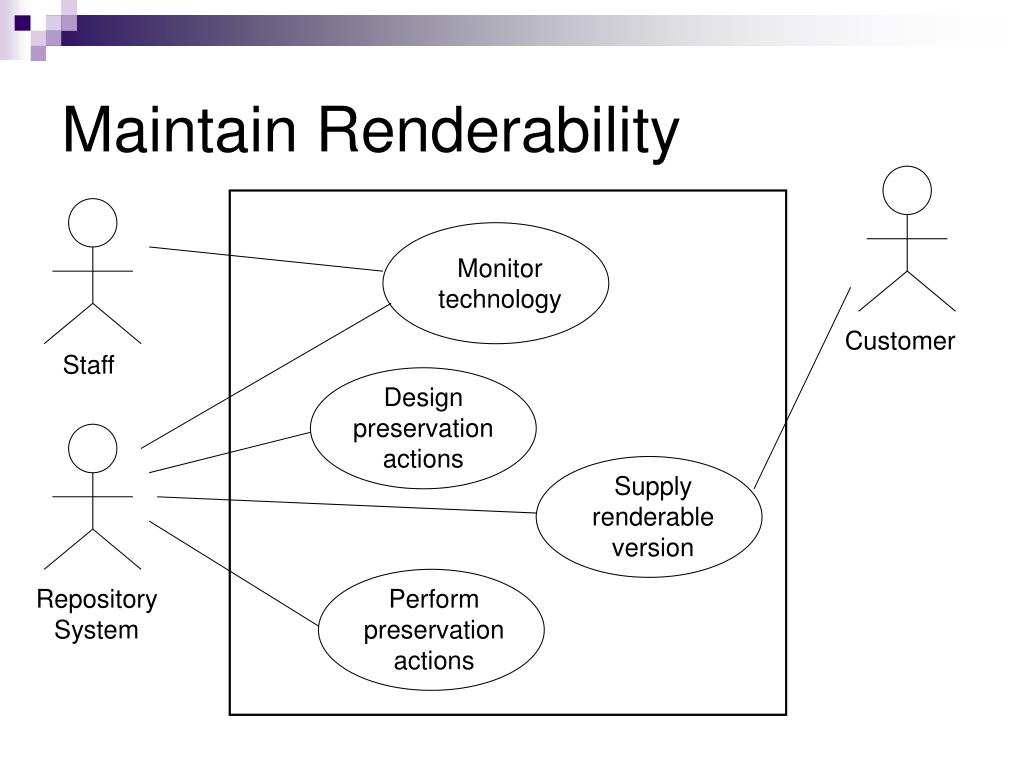 Maintain Renderability

Staff

Repository System

Monitor technology

Design preservation actions

Supply renderable version

Perform preservation actions

Customer